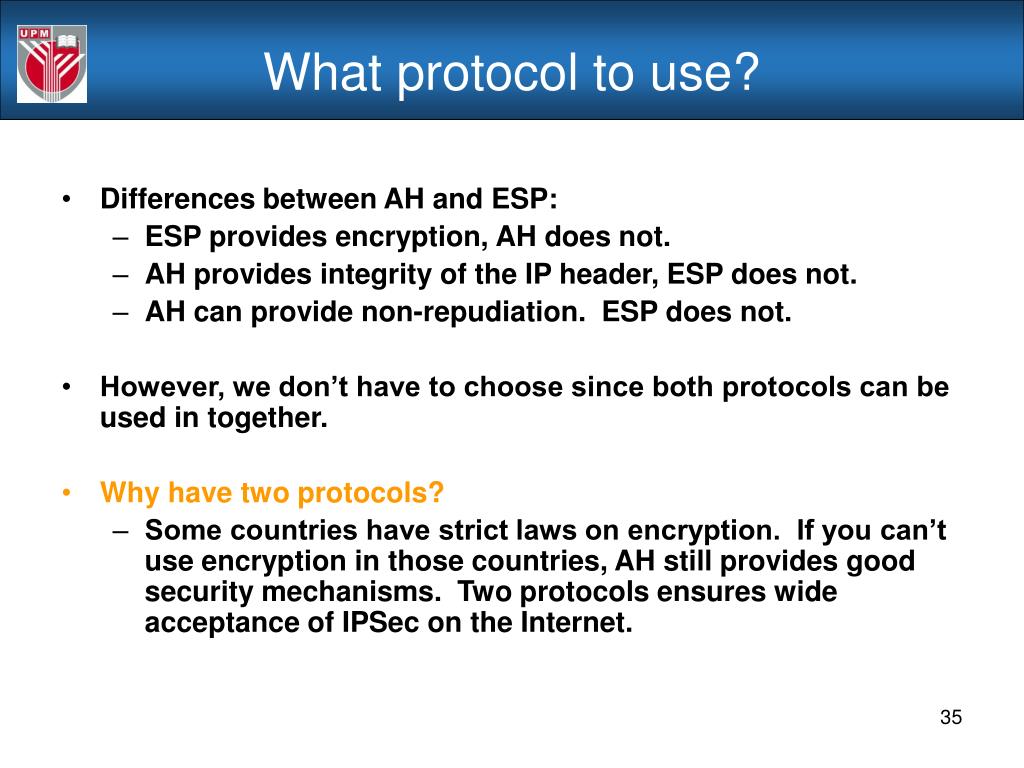 UPM

What protocol to use?

• Differences between AH and ESP:
– ESP provides encryption, AH does not.
– AH provides integrity of the IP header, ESP does not.
– AH can provide non-repudiation. ESP does not.

• However, we don't have to choose since both protocols can be used in together.

• Why have two protocols?
– Some countries have strict laws on encryption. If you can't use encryption in those countries, AH still provides good security mechanisms. Two protocols ensures wide acceptance of IPSec on the Internet.

35